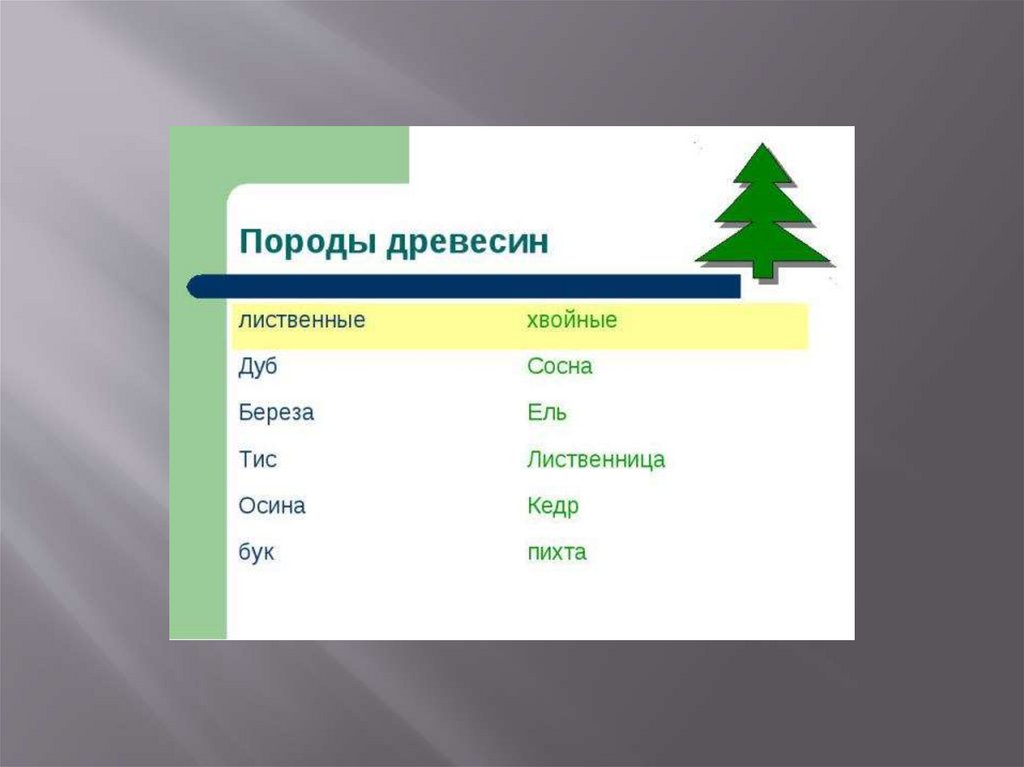 Породы древесин

| лиственные | хвойные |
|---|---|
| Дуб | Сосна |
| Береза | Ель |
| Тис | Лиственница |
| Осина | Кедр |
| бук | пихта |